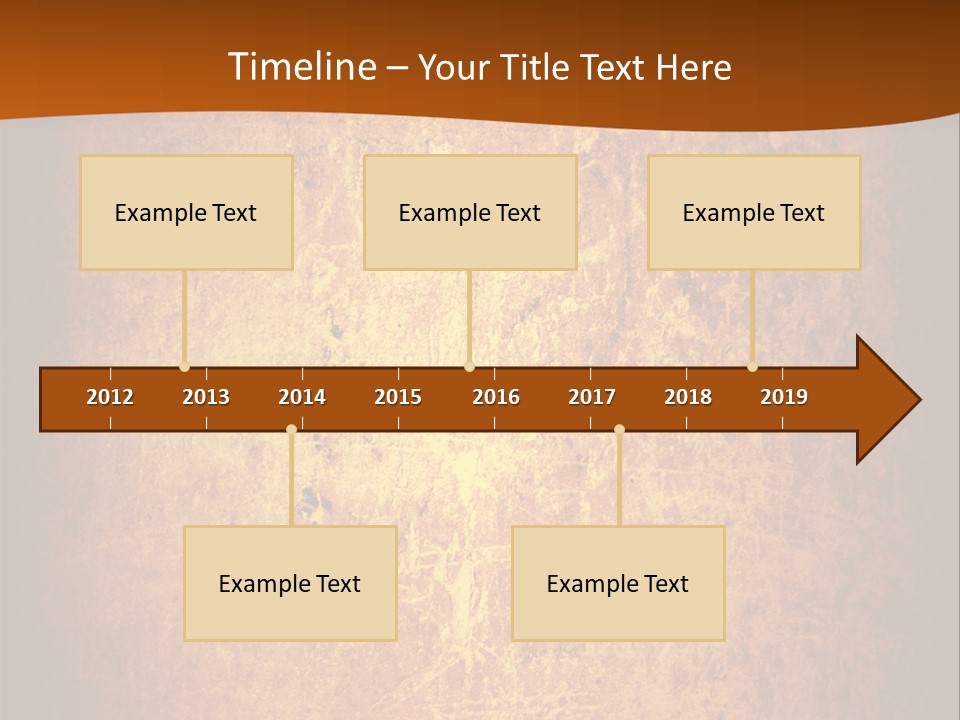 Timeline – Your Title Text Here

Example Text

Example Text

Example Text

2012 2013 2014 2015 2016 2017 2018 2019

Example Text

Example Text